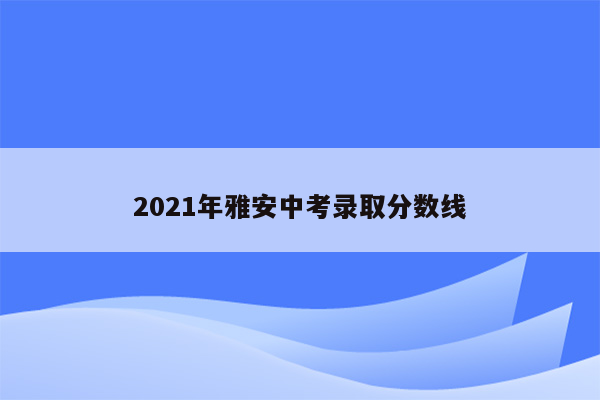 2021年雅安中考录取分数线